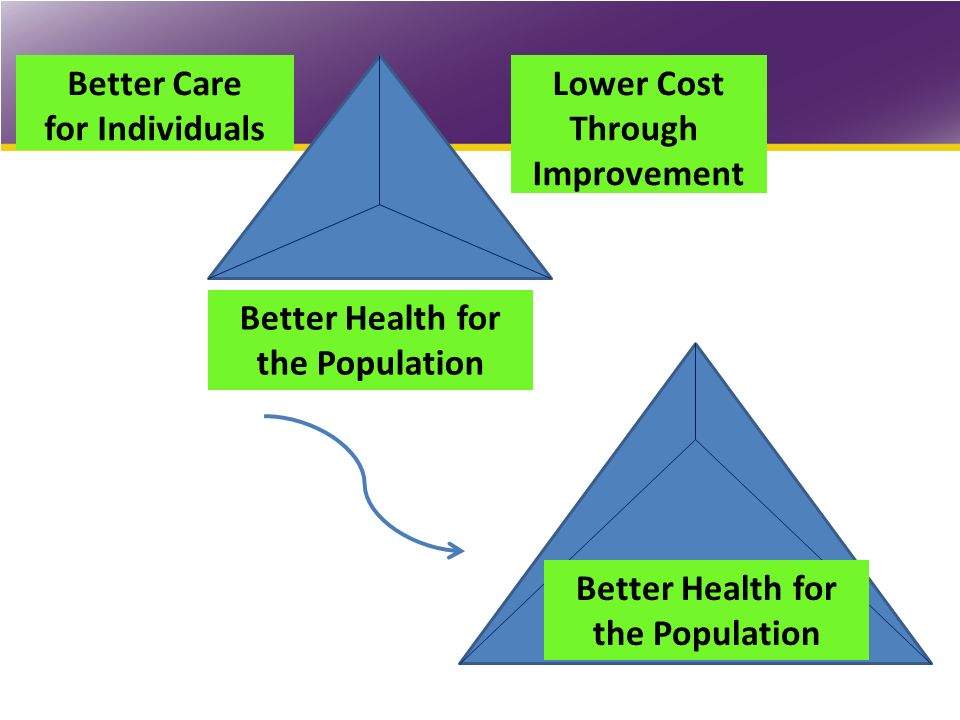 Better Care for Individuals

Lower Cost Through Improvement

Better Health for the Population

Better Health for the Population